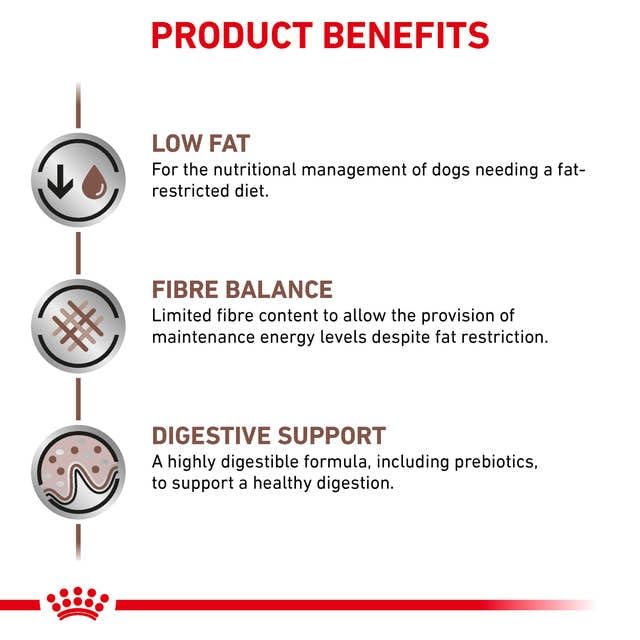 PRODUCT BENEFITS

LOW FAT
For the nutritional management of dogs needing a fat-restricted diet.

FIBRE BALANCE
Limited fibre content to allow the provision of maintenance energy levels despite fat restriction.

DIGESTIVE SUPPORT
A highly digestible formula, including prebiotics, to support a healthy digestion.